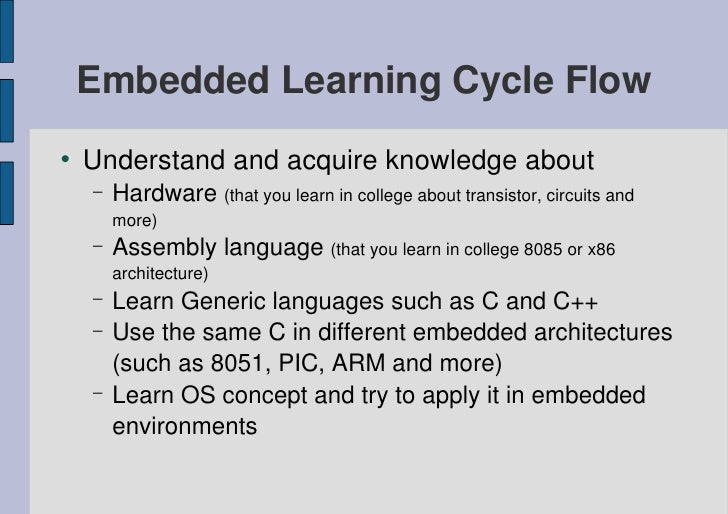 Embedded Learning Cycle Flow

• Understand and acquire knowledge about
 – Hardware (that you learn in college about transistor, circuits and more)
 – Assembly language (that you learn in college 8085 or x86 architecture)
 – Learn Generic languages such as C and C++
 – Use the same C in different embedded architectures (such as 8051, PIC, ARM and more)
 – Learn OS concept and try to apply it in embedded environments